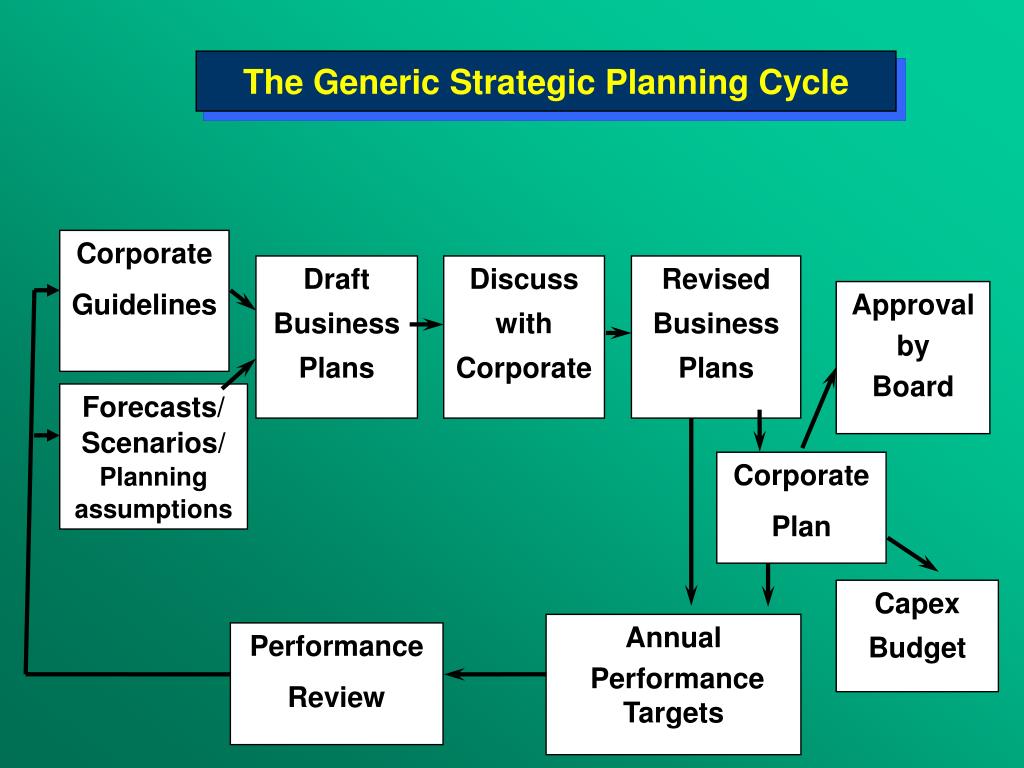 The Generic Strategic Planning Cycle

Corporate Guidelines

Forecasts/ Scenarios/ Planning assumptions

Draft Business Plans

Discuss with Corporate

Revised Business Plans

Approval by Board

Corporate Plan

Capex Budget

Annual Performance Targets

Performance Review